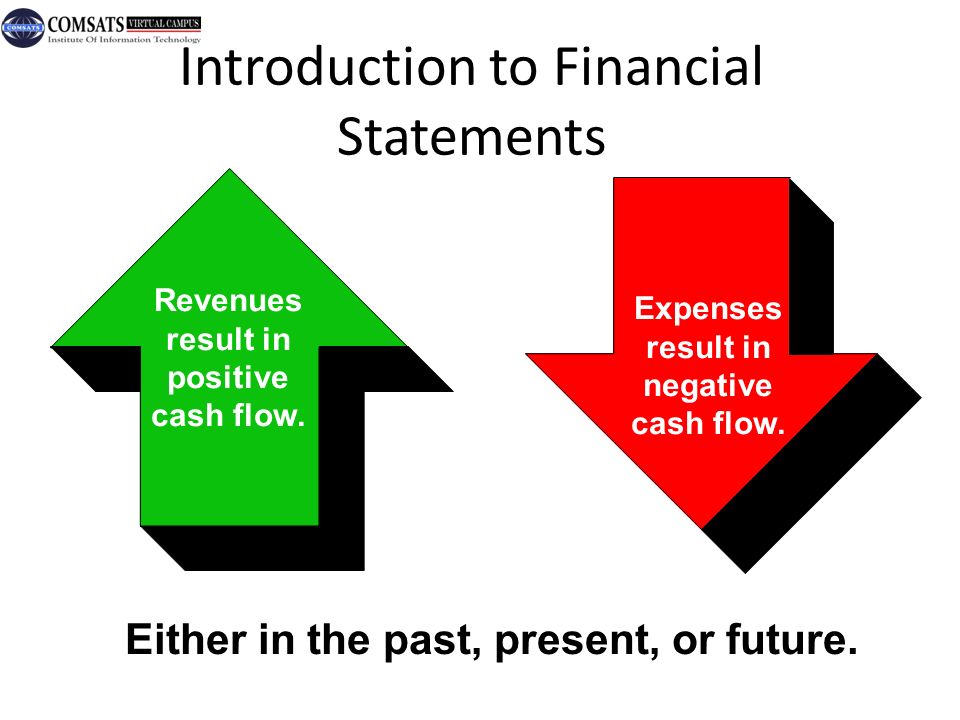 COMSATS VIRTUAL CAMPUS
Institute Of Information Technology

Introduction to Financial Statements

Revenues result in positive cash flow.

Expenses result in negative cash flow.

Either in the past, present, or future.